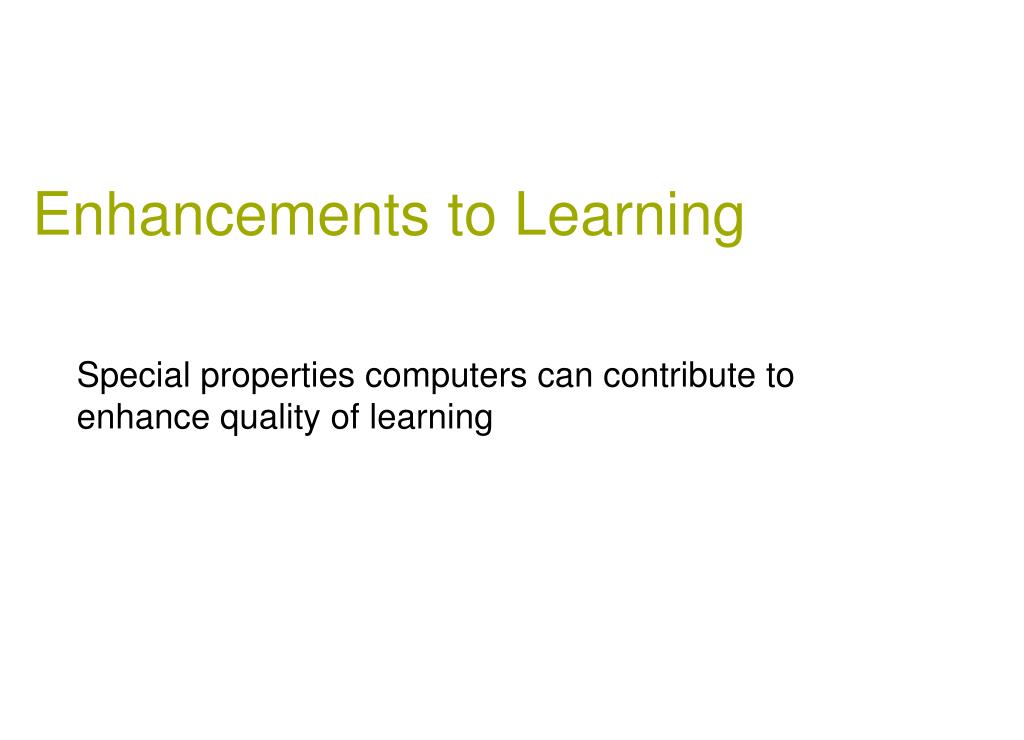 Enhancements to Learning

Special properties computers can contribute to enhance quality of learning